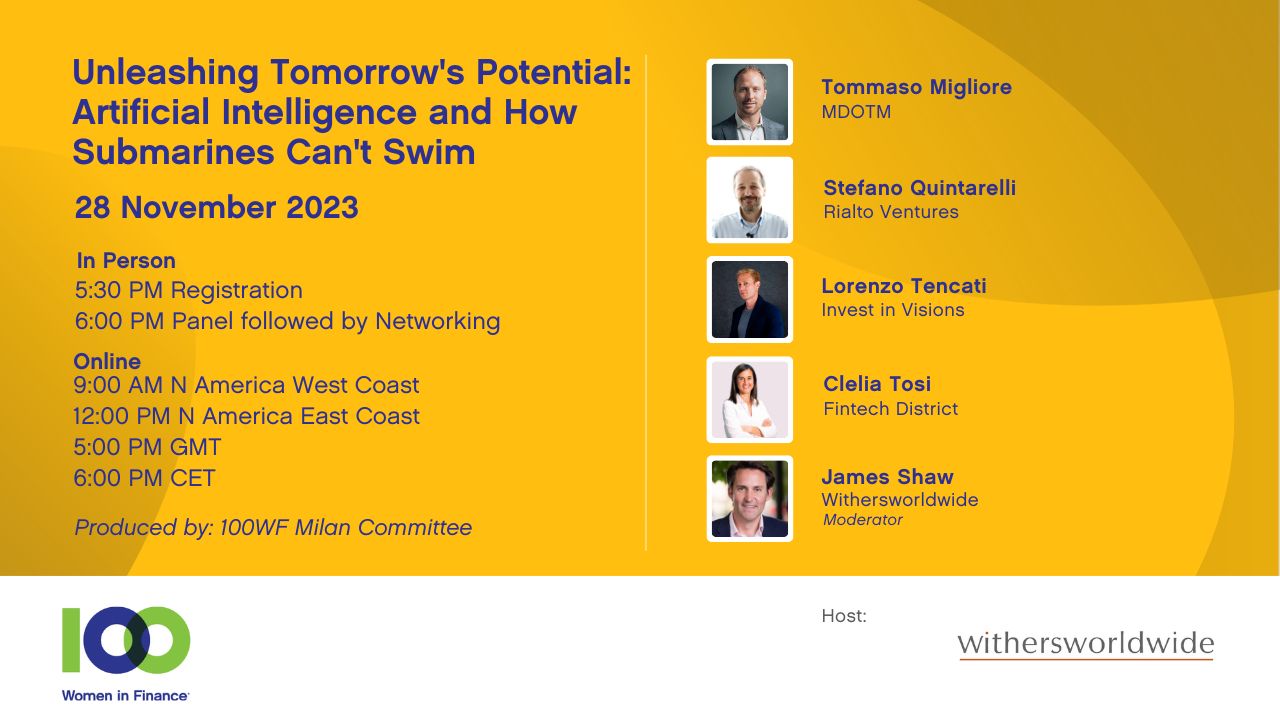 Unleashing Tomorrow's Potential: Artificial Intelligence and How Submarines Can't Swim

28 November 2023

In Person
5:30 PM Registration
6:00 PM Panel followed by Networking

Online
9:00 AM N America West Coast
12:00 PM N America East Coast
5:00 PM GMT
6:00 PM CET

Produced by: 100WF Milan Committee

Tommaso Migliore
MDOTM

Stefano Quintarelli
Rialto Ventures

Lorenzo Tencati
Invest in Visions

Clelia Tosi
Fintech District

James Shaw
Withersworldwide
Moderator

100
Women in Finance

Host:

withersworldwide